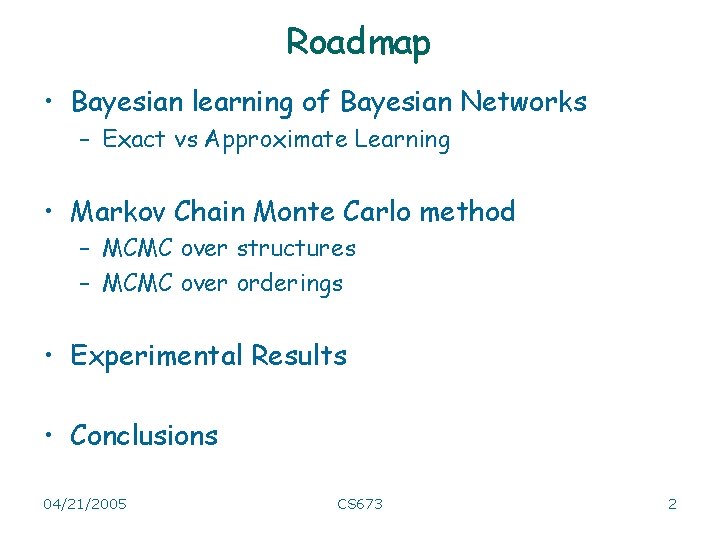 Roadmap

• Bayesian learning of Bayesian Networks
 – Exact vs Approximate Learning

• Markov Chain Monte Carlo method
 – MCMC over structures
 – MCMC over orderings

• Experimental Results

• Conclusions

04/21/2005 CS673 2